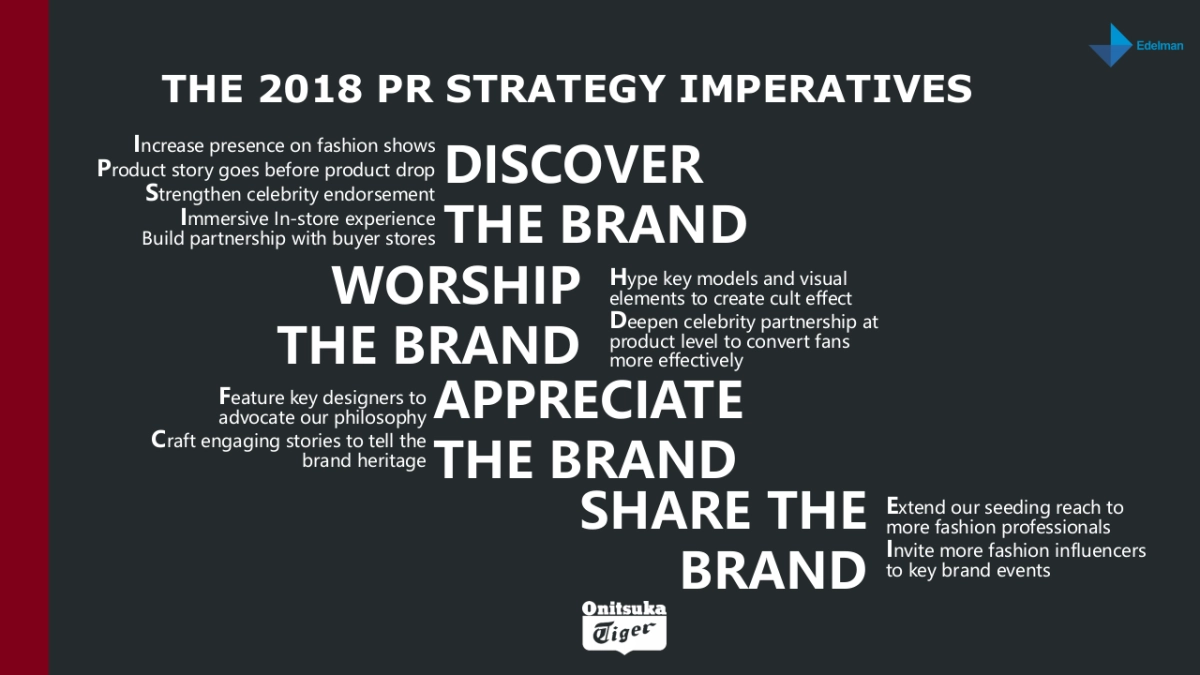 Edelman

THE 2018 PR STRATEGY IMPERATIVES

Increase presence on fashion shows
Product story goes before product drop
Strengthen celebrity endorsement
Immersive In-store experience
Build partnership with buyer stores

DISCOVER THE BRAND

WORSHIP THE BRAND

Hype key models and visual elements to create cult effect
Deepen celebrity partnership at product level to convert fans more effectively

Feature key designers to advocate our philosophy
Craft engaging stories to tell the brand heritage

APPRECIATE THE BRAND

SHARE THE BRAND

Extend our seeding reach to more fashion professionals
Invite more fashion influencers to key brand events

Onitsuka Tiger